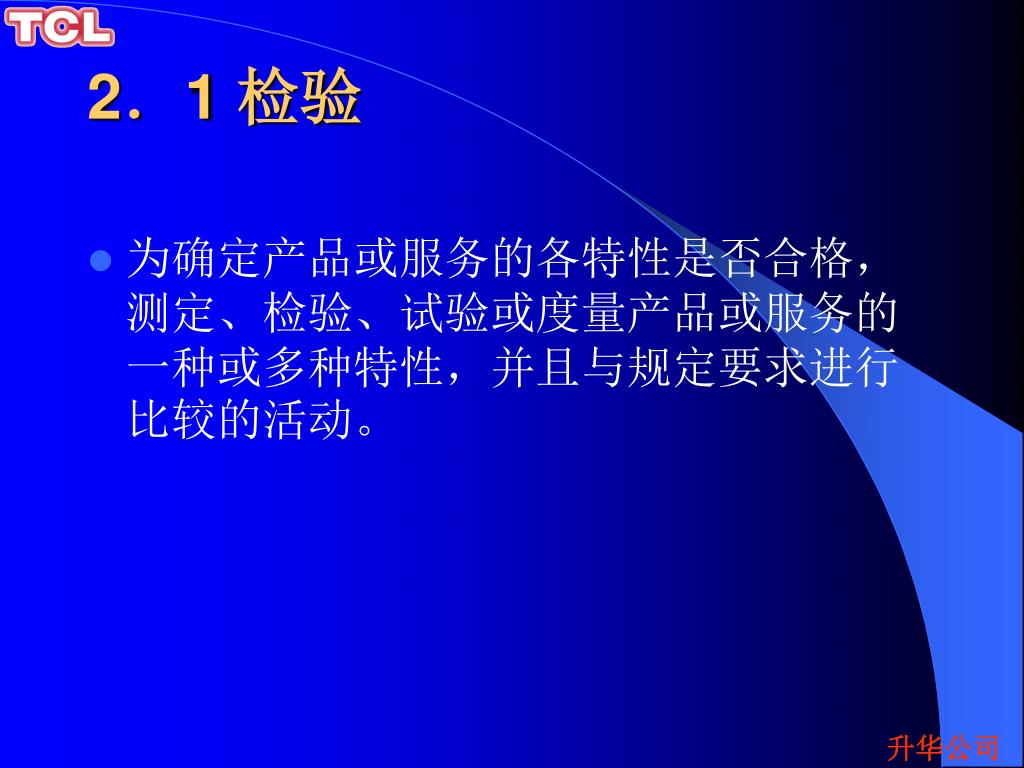 TCL

2．1 检验

为确定产品或服务的各特性是否合格，测定、检验、试验或度量产品或服务的一种或多种特性，并且与规定要求进行比较的活动。

升华公司